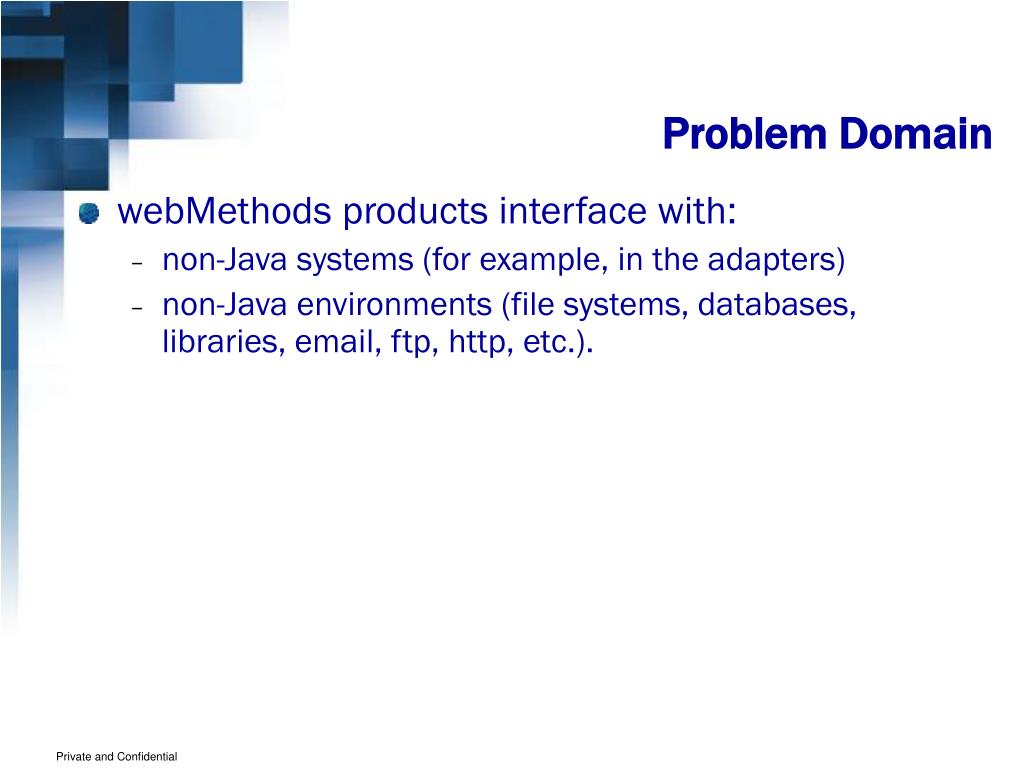 Problem Domain

webMethods products interface with:

– non-Java systems (for example, in the adapters)

– non-Java environments (file systems, databases, libraries, email, ftp, http, etc.).

Private and Confidential